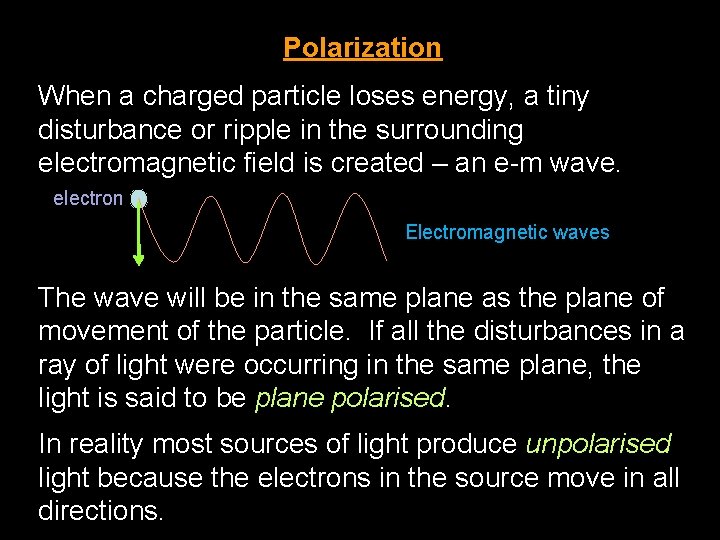 Polarization

When a charged particle loses energy, a tiny disturbance or ripple in the surrounding electromagnetic field is created – an e-m wave.

electron

Electromagnetic waves

The wave will be in the same plane as the plane of movement of the particle. If all the disturbances in a ray of light were occurring in the same plane, the light is said to be plane polarised.

In reality most sources of light produce unpolarised light because the electrons in the source move in all directions.